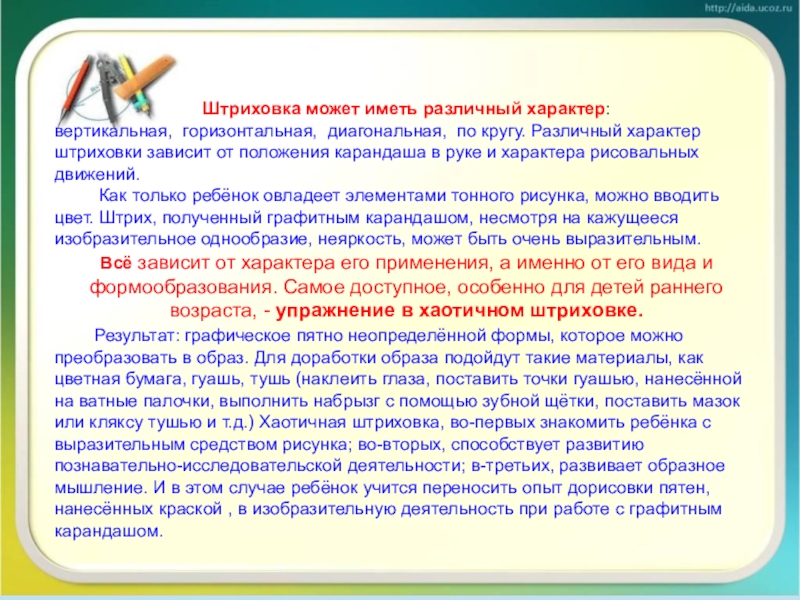 http://aida.ucoz.ru

Штриховка может иметь различный характер: вертикальная, горизонтальная, диагональная, по кругу. Различный характер штриховки зависит от положения карандаша в руке и характера рисовальных движений.

Как только ребёнок овладеет элементами тонного рисунка, можно вводить цвет. Штрих, полученный графитным карандашом, несмотря на кажущееся изобразительное однообразие, неяркость, может быть очень выразительным.

Всё зависит от характера его применения, а именно от его вида и формообразования. Самое доступное, особенно для детей раннего возраста, - упражнение в хаотичном штриховке.

Результат: графическое пятно неопределённой формы, которое можно преобразовать в образ. Для доработки образа подойдут такие материалы, как цветная бумага, гуашь, тушь (наклеить глаза, поставить точки гуашью, нанесённой на ватные палочки, выполнить набрызг с помощью зубной щётки, поставить мазок или кляксу тушью и т.д.) Хаотичная штриховка, во-первых знакомить ребёнка с выразительным средством рисунка; во-вторых, способствует развитию познавательно-исследовательской деятельности; в-третьих, развивает образное мышление. И в этом случае ребёнок учится переносить опыт дорисовки пятен, нанесённых краской , в изобразительную деятельность при работе с графитным карандашом.